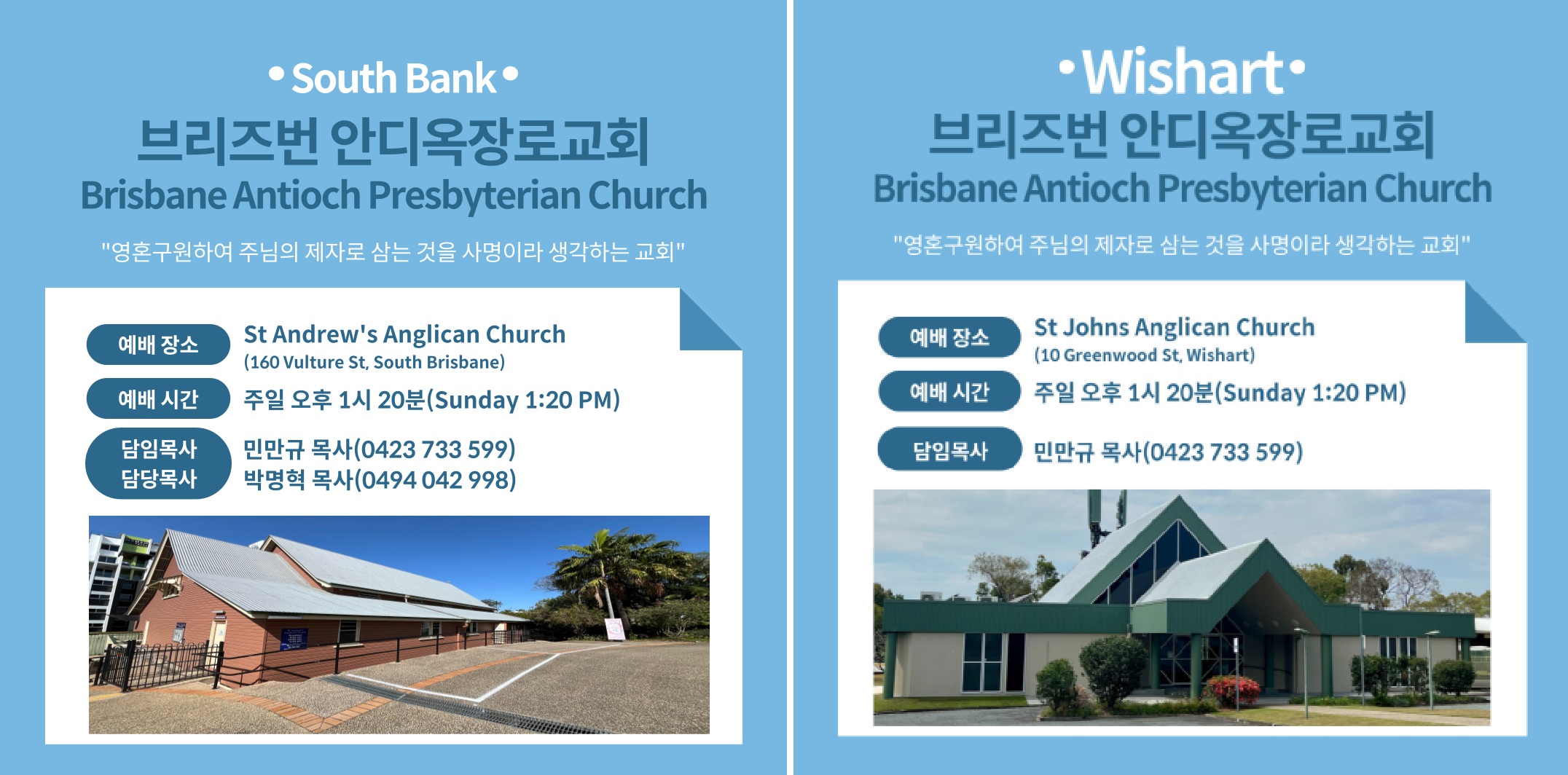 • South Bank •

브리즈번 안디옥장로교회

Brisbane Antioch Presbyterian Church

"영혼구원하여 주님의 제자로 삼는 것을 사명이라 생각하는 교회"

예배 장소 St Andrew's Anglican Church (160 Vulture St, South Brisbane)

예배 시간 주일 오후 1시 20분(Sunday 1:20 PM)

담임목사 담당목사 민만규 목사(0423 733 599) 박명혁 목사(0494 042 998)

• Wishart •

브리즈번 안디옥장로교회

Brisbane Antioch Presbyterian Church

"영혼구원하여 주님의 제자로 삼는 것을 사명이라 생각하는 교회"

예배 장소 St Johns Anglican Church (10 Greenwood St, Wishart)

예배 시간 주일 오후 1시 20분(Sunday 1:20 PM)

담임목사 민만규 목사(0423 733 599)